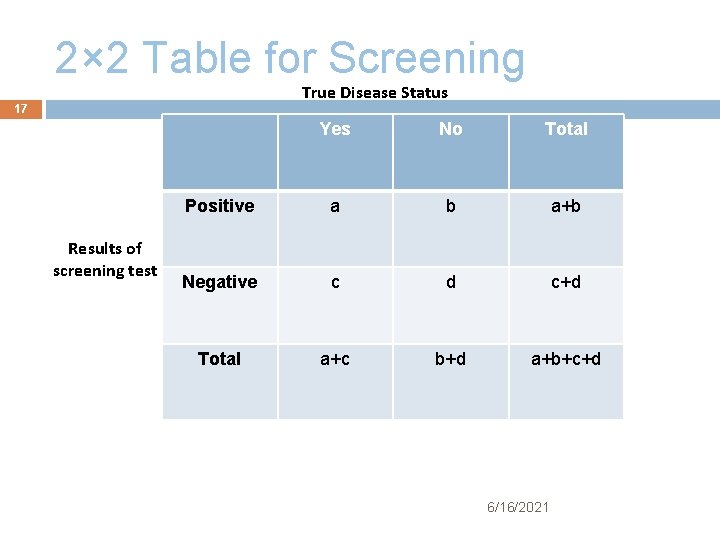 2×2 Table for Screening

17

True Disease Status

Results of screening test

| | Yes | No | Total |
|---|---|---|---|
| Positive | a | b | a+b |
| Negative | c | d | c+d |
| Total | a+c | b+d | a+b+c+d |

6/16/2021